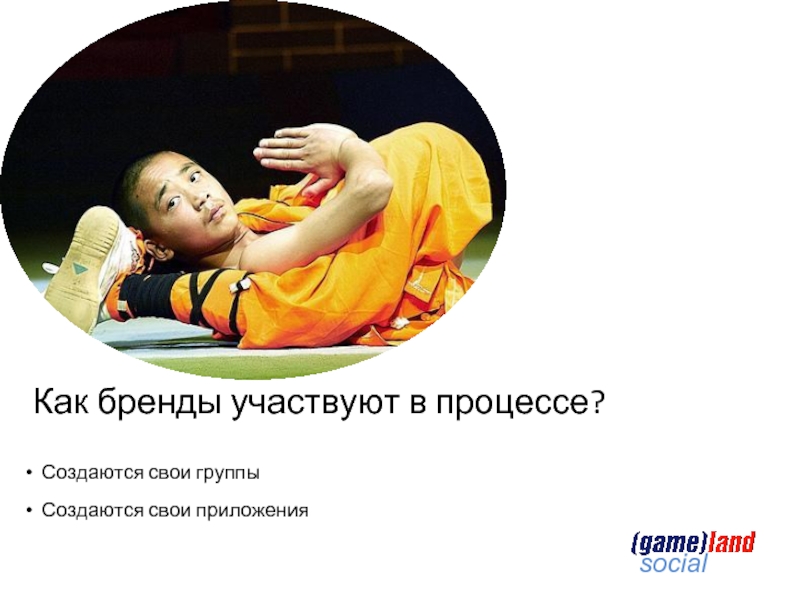 Как бренды участвуют в процессе?

• Создаются свои группы

• Создаются свои приложения

(game)land
social